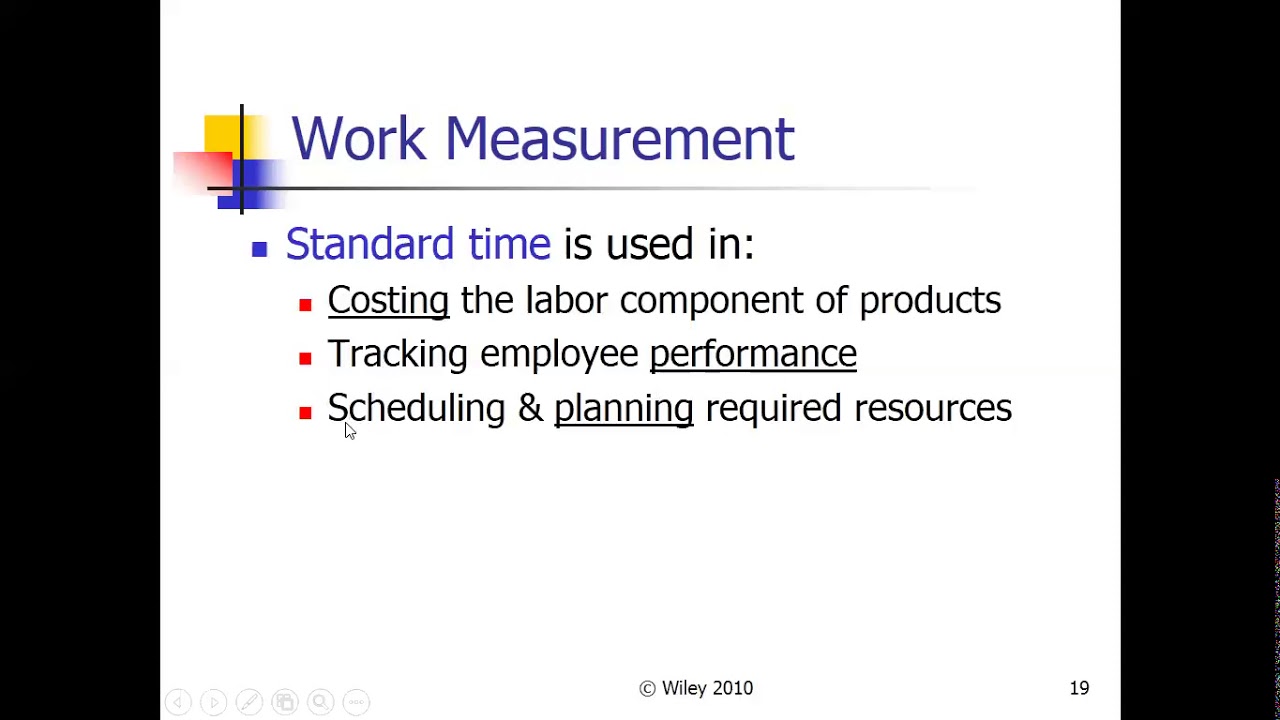 Work Measurement

Standard time is used in:

Costing the labor component of products

Tracking employee performance

Scheduling & planning required resources

© Wiley 2010

19